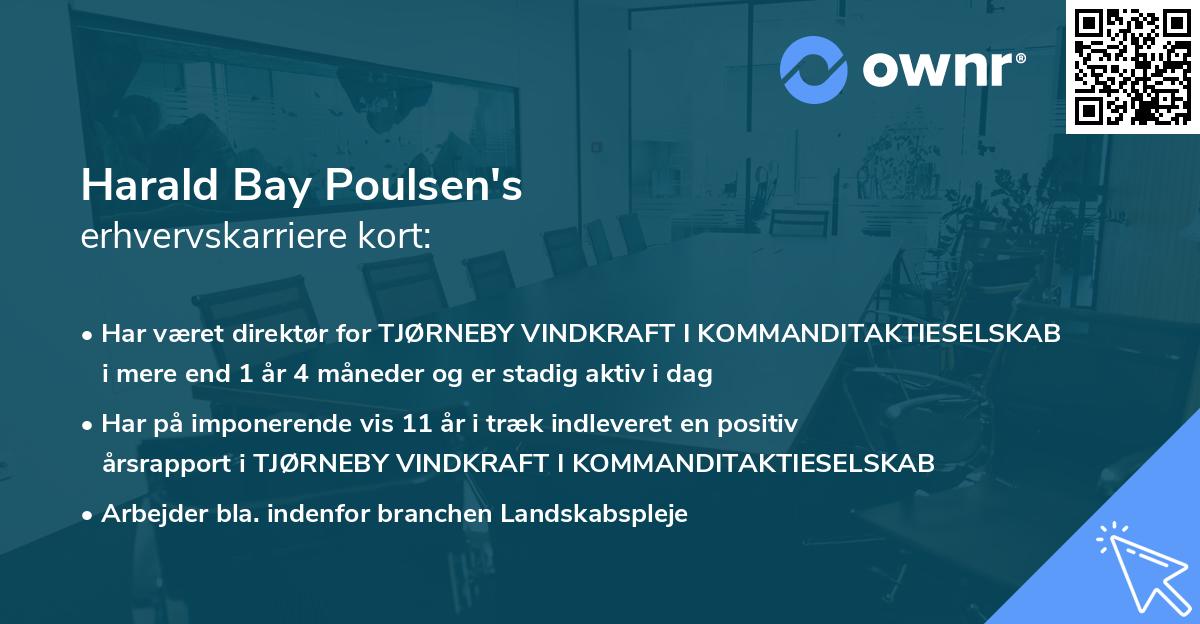 ownr®

Harald Bay Poulsen's
erhvervskarriere kort:

• Har været direktør for TJØRNEBY VINDKRAFT I KOMMANDITAKTIESELSKAB i mere end 1 år 4 måneder og er stadig aktiv i dag

• Har på imponerende vis 11 år i træk indleveret en positiv årsrapport i TJØRNEBY VINDKRAFT I KOMMANDITAKTIESELSKAB

• Arbejder bla. indenfor branchen Landskabspleje